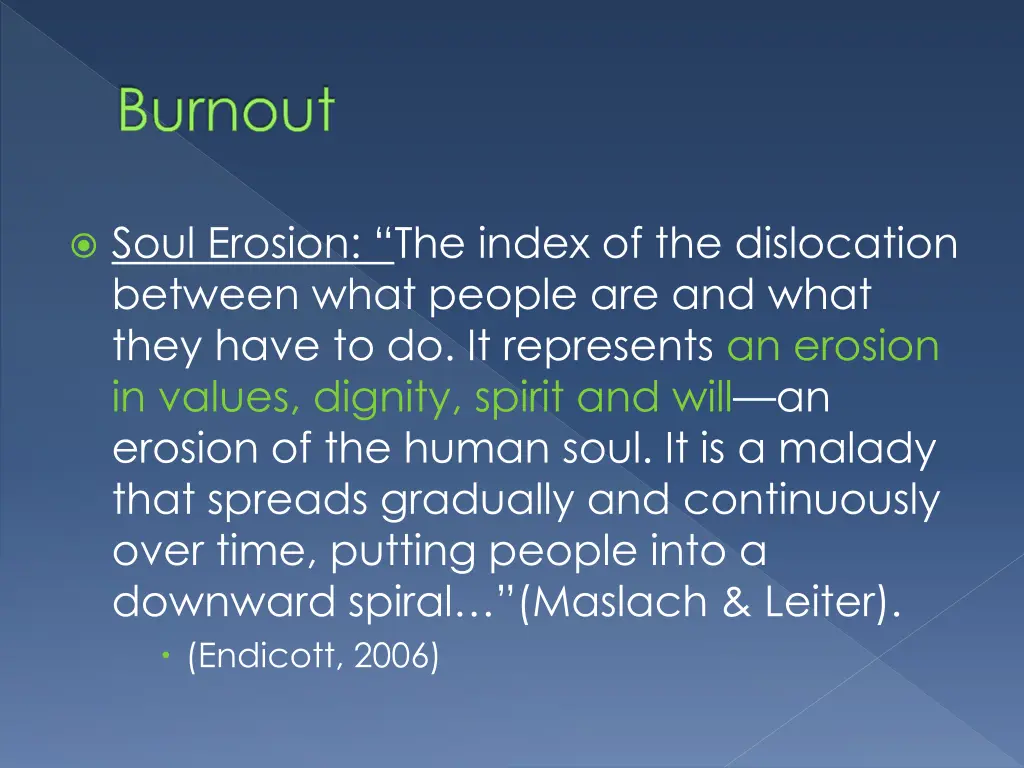 Burnout

Soul Erosion: “The index of the dislocation between what people are and what they have to do. It represents an erosion in values, dignity, spirit and will—an erosion of the human soul. It is a malady that spreads gradually and continuously over time, putting people into a downward spiral…”(Maslach & Leiter).

(Endicott, 2006)